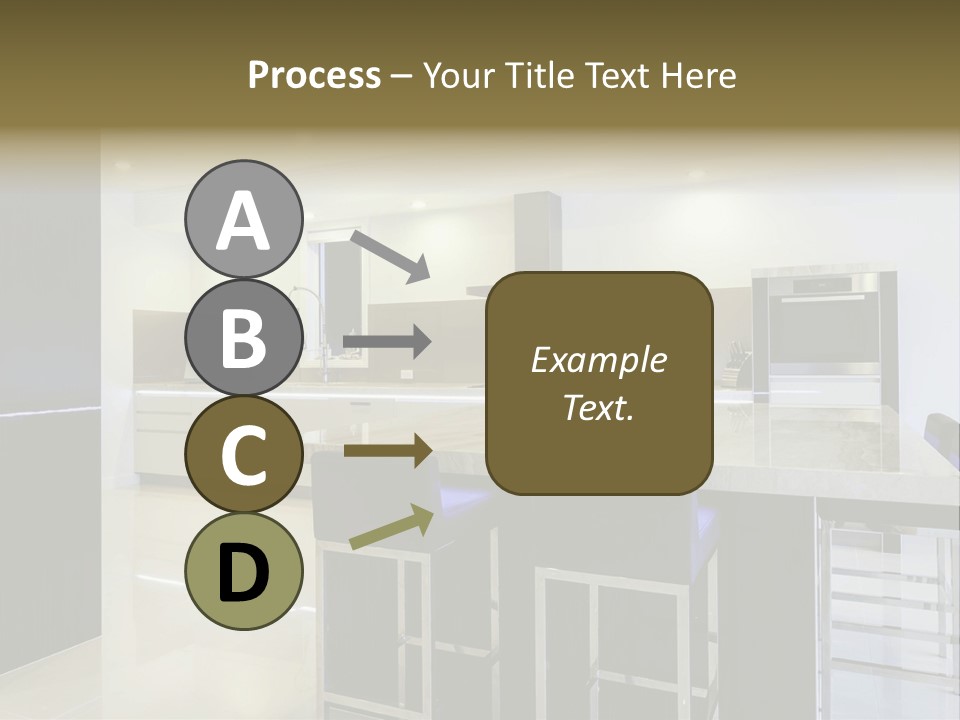 Process – Your Title Text Here

A

B

C

D

Example Text.